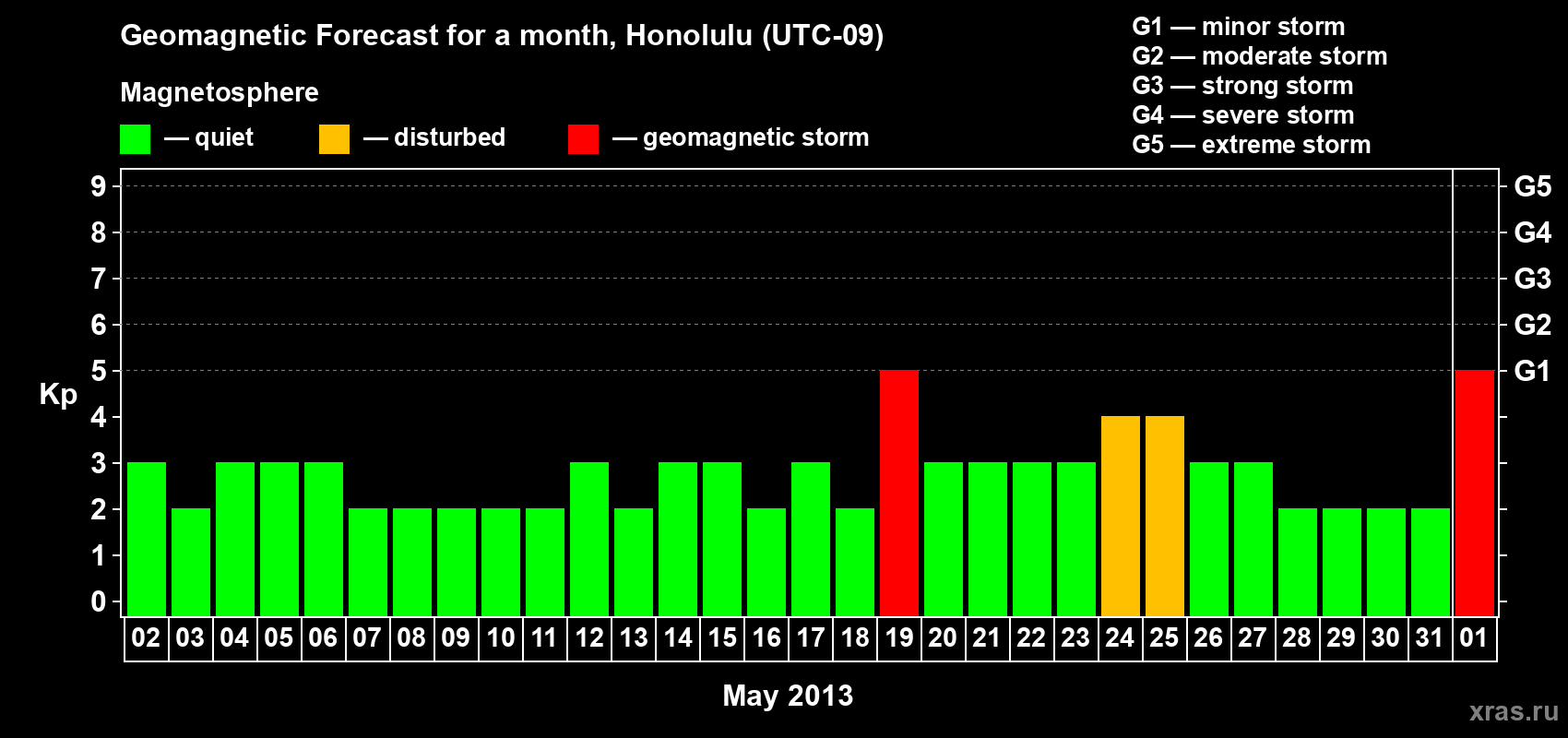 Geomagnetic Forecast for a month, Honolulu (UTC-09)

Magnetosphere

— quiet — disturbed — geomagnetic storm

G1 — minor storm
G2 — moderate storm
G3 — strong storm
G4 — severe storm
G5 — extreme storm

Kp

9
8
7
6
5
4
3
2
1
0

G5
G4
G3
G2
G1

02 03 04 05 06 07 08 09 10 11 12 13 14 15 16 17 18 19 20 21 22 23 24 25 26 27 28 29 30 31 01

May 2013

xras.ru